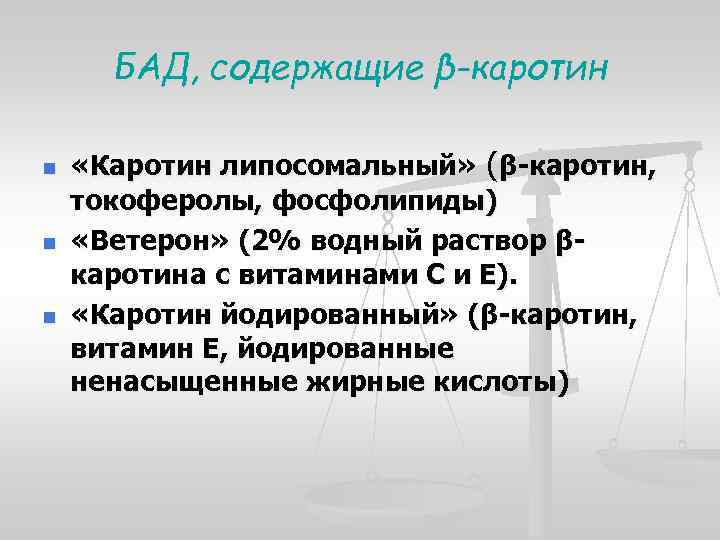 БАД, содержащие β-каротин

- «Каротин липосомальный» (β-каротин, токоферолы, фосфолипиды)
- «Ветерон» (2% водный раствор β-каротина с витаминами С и Е).
- «Каротин йодированный» (β-каротин, витамин Е, йодированные ненасыщенные жирные кислоты)